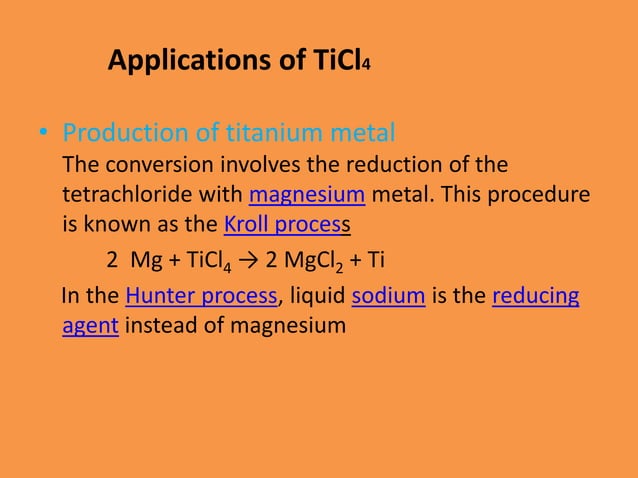 Applications of $TiCl_4$

• Production of titanium metal
The conversion involves the reduction of the tetrachloride with magnesium metal. This procedure is known as the Kroll process

$2\ Mg + TiCl_4 \rightarrow 2\ MgCl_2 + Ti$

In the Hunter process, liquid sodium is the reducing agent instead of magnesium